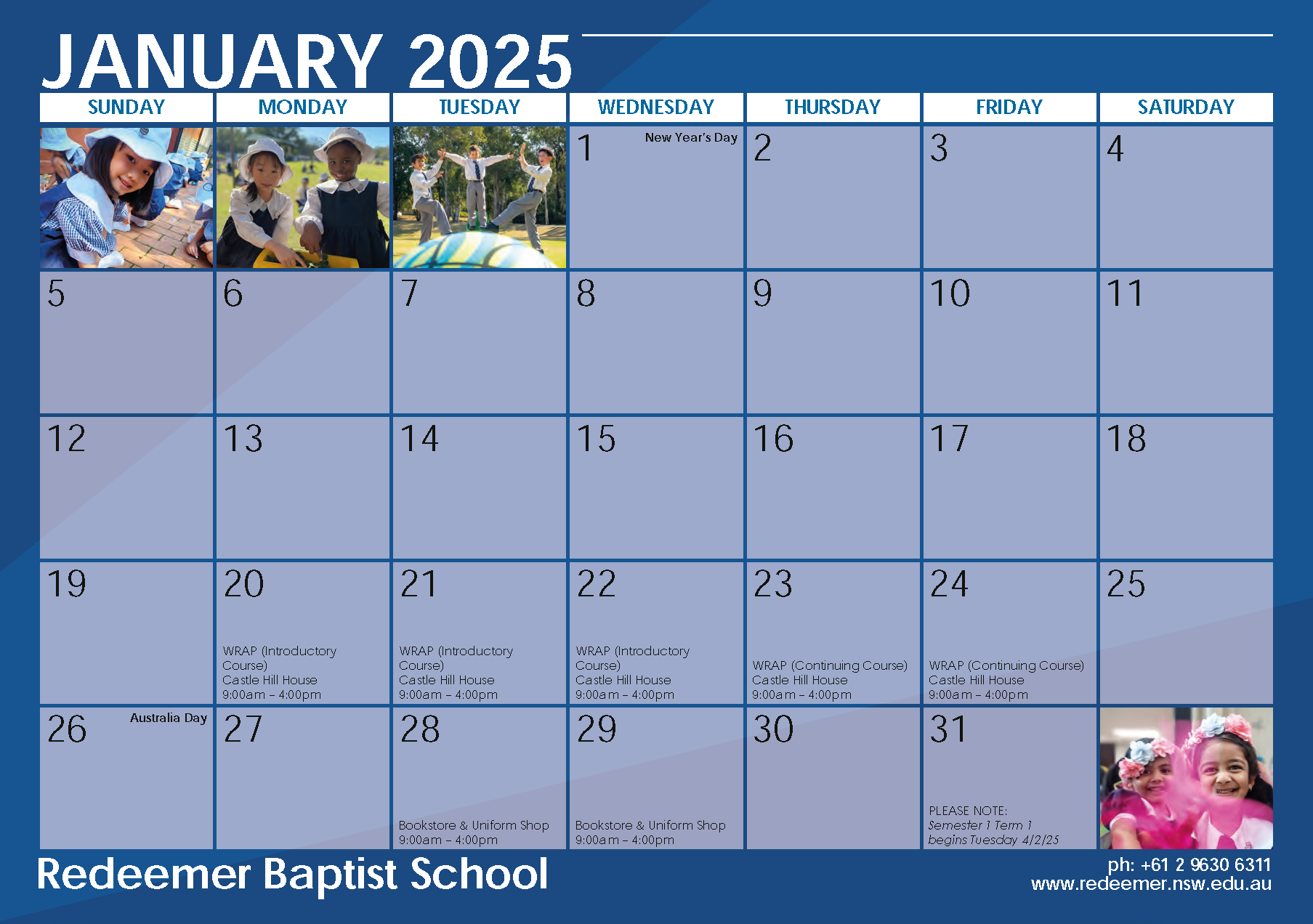 JANUARY 2025

| SUNDAY | MONDAY | TUESDAY | WEDNESDAY | THURSDAY | FRIDAY | SATURDAY |
|---|---|---|---|---|---|---|
| | | | 1 New Year's Day | 2 | 3 | 4 |
| 5 | 6 | 7 | 8 | 9 | 10 | 11 |
| 12 | 13 | 14 | 15 | 16 | 17 | 18 |
| 19 | 20 WRAP (Introductory Course) Castle Hill House 9:00am – 4:00pm | 21 WRAP (Introductory Course) Castle Hill House 9:00am – 4:00pm | 22 WRAP (Introductory Course) Castle Hill House 9:00am – 4:00pm | 23 WRAP (Continuing Course) Castle Hill House 9:00am – 4:00pm | 24 WRAP (Continuing Course) Castle Hill House 9:00am – 4:00pm | 25 |
| 26 Australia Day | 27 | 28 Bookstore & Uniform Shop 9:00am – 4:00pm | 29 Bookstore & Uniform Shop 9:00am – 4:00pm | 30 | 31 PLEASE NOTE: Semester 1 Term 1 begins Tuesday 4/2/25 | |

Redeemer Baptist School

ph: +61 2 9630 6311
www.redeemer.nsw.edu.au